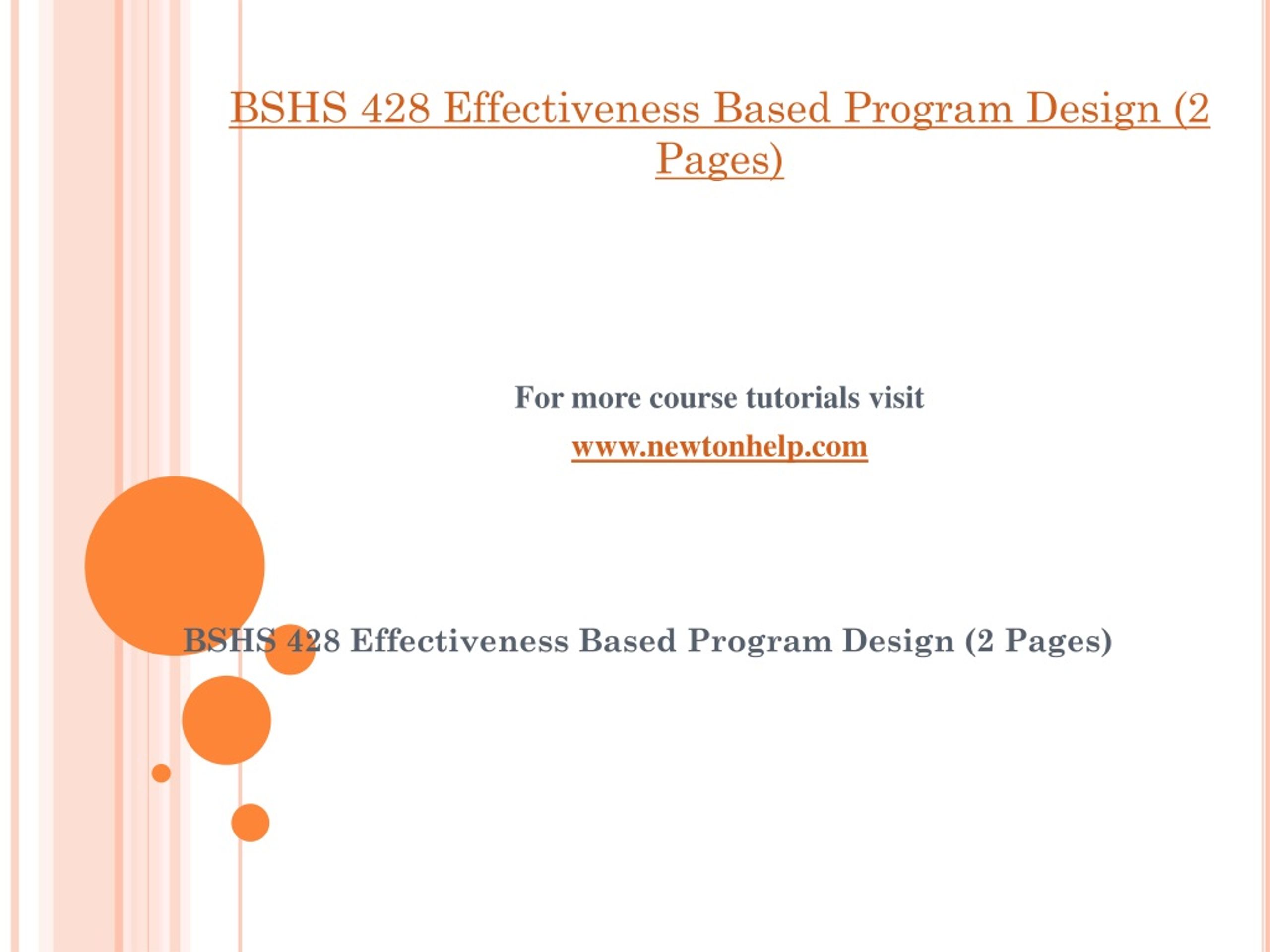 BSHS 428 Effectiveness Based Program Design (2 Pages)

For more course tutorials visit

www.newtonhelp.com

BSHS 428 Effectiveness Based Program Design (2 Pages)